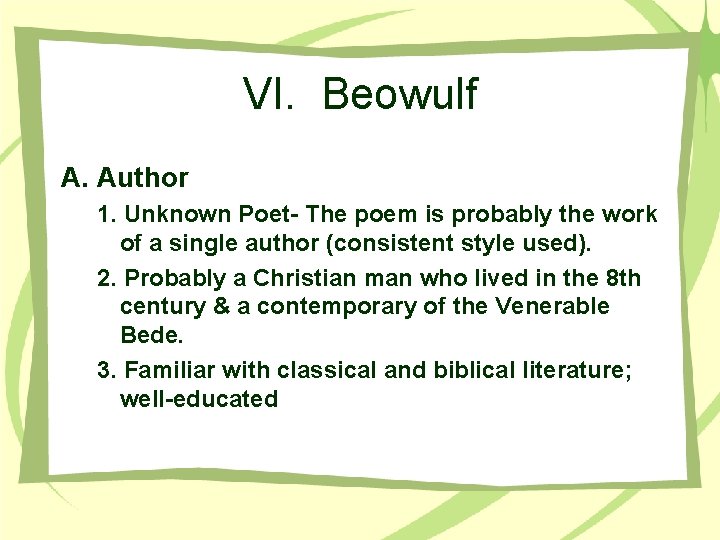 VI. Beowulf

A. Author

1. Unknown Poet- The poem is probably the work of a single author (consistent style used).

2. Probably a Christian man who lived in the 8th century & a contemporary of the Venerable Bede.

3. Familiar with classical and biblical literature; well-educated